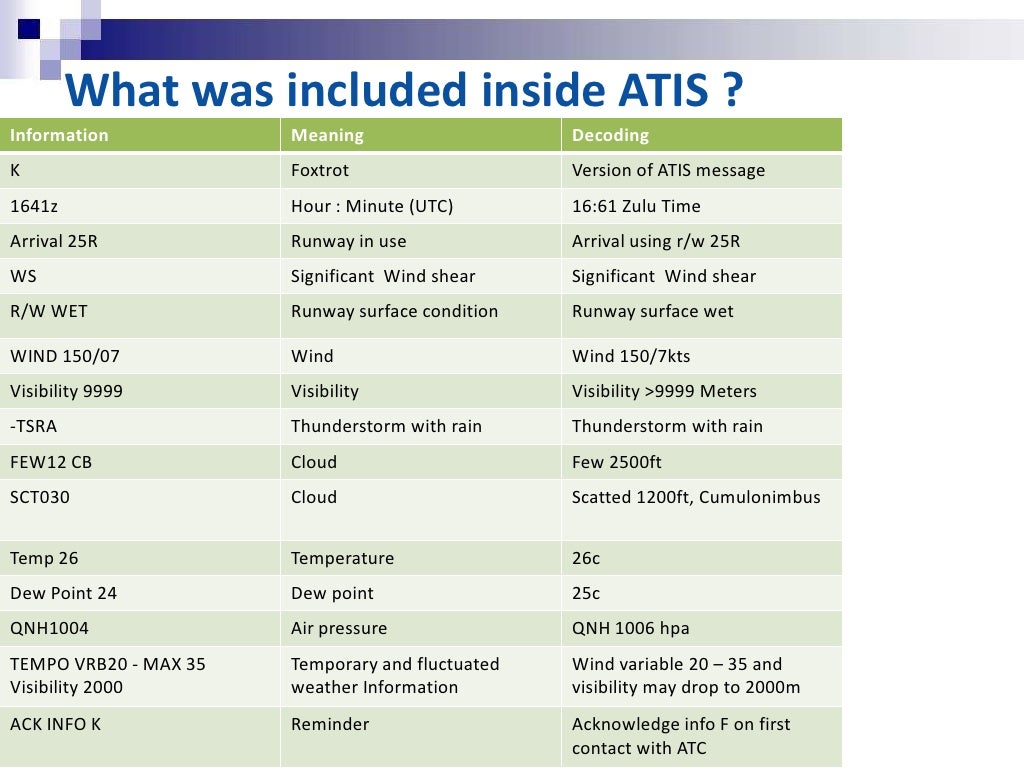 What was included inside ATIS ?

| Information | Meaning | Decoding |
|---|---|---|
| K | Foxtrot | Version of ATIS message |
| 1641z | Hour : Minute (UTC) | 16:61 Zulu Time |
| Arrival 25R | Runway in use | Arrival using r/w 25R |
| WS | Significant Wind shear | Significant Wind shear |
| R/W WET | Runway surface condition | Runway surface wet |
| WIND 150/07 | Wind | Wind 150/7kts |
| Visibility 9999 | Visibility | Visibility >9999 Meters |
| -TSRA | Thunderstorm with rain | Thunderstorm with rain |
| FEW12 CB | Cloud | Few 2500ft |
| SCT030 | Cloud | Scatted 1200ft, Cumulonimbus |
| Temp 26 | Temperature | 26c |
| Dew Point 24 | Dew point | 25c |
| QNH1004 | Air pressure | QNH 1006 hpa |
| TEMPO VRB20 - MAX 35 Visibility 2000 | Temporary and fluctuated weather Information | Wind variable 20 – 35 and visibility may drop to 2000m |
| ACK INFO K | Reminder | Acknowledge info F on first contact with ATC |